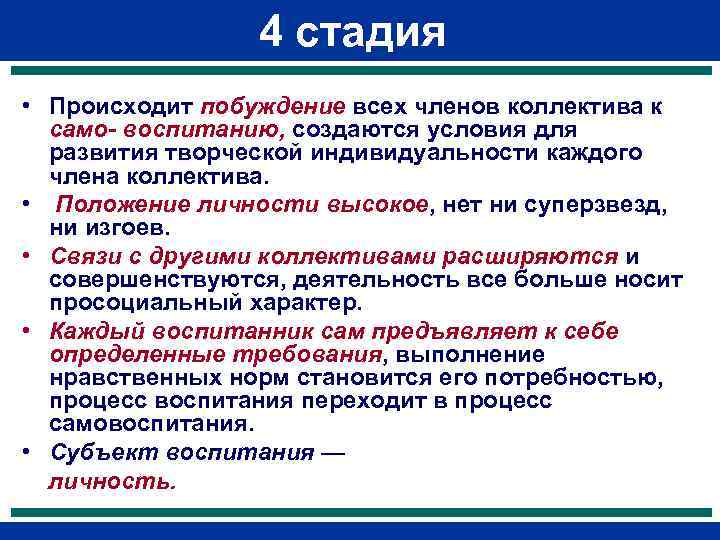 4 стадия

• Происходит побуждение всех членов коллектива к само- воспитанию, создаются условия для развития творческой индивидуальности каждого члена коллектива.

• Положение личности высокое, нет ни суперзвезд, ни изгоев.

• Связи с другими коллективами расширяются и совершенствуются, деятельность все больше носит просоциальный характер.

• Каждый воспитанник сам предъявляет к себе определенные требования, выполнение нравственных норм становится его потребностью, процесс воспитания переходит в процесс самовоспитания.

• Субъект воспитания — личность.